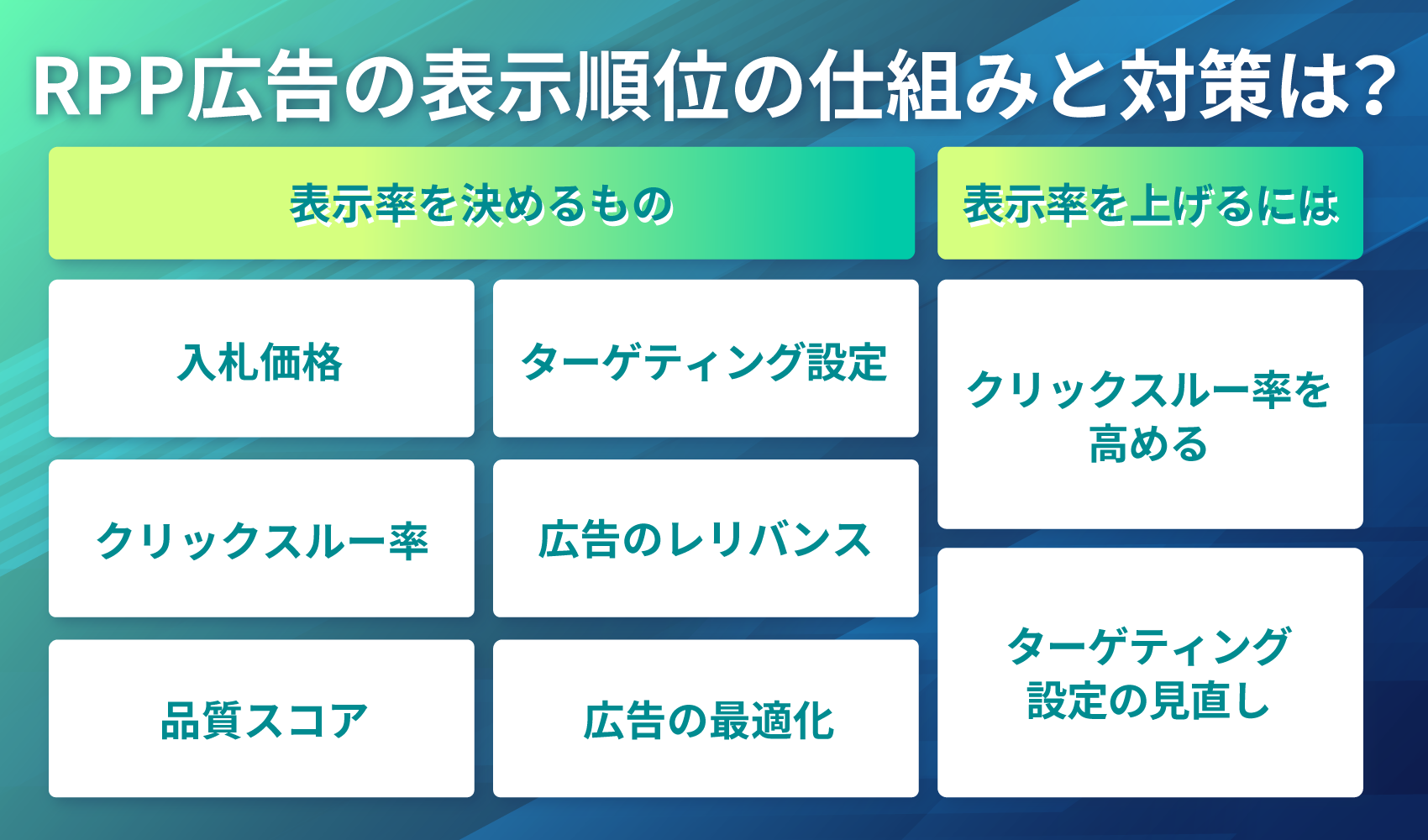 RPP広告の表示順位の仕組みと対策は?

表示率を決めるもの

入札価格

ターゲティング設定

クリックスルー率

広告のレリバンス

品質スコア

広告の最適化

表示率を上げるには

クリックスルー率を高める

ターゲティング設定の見直し